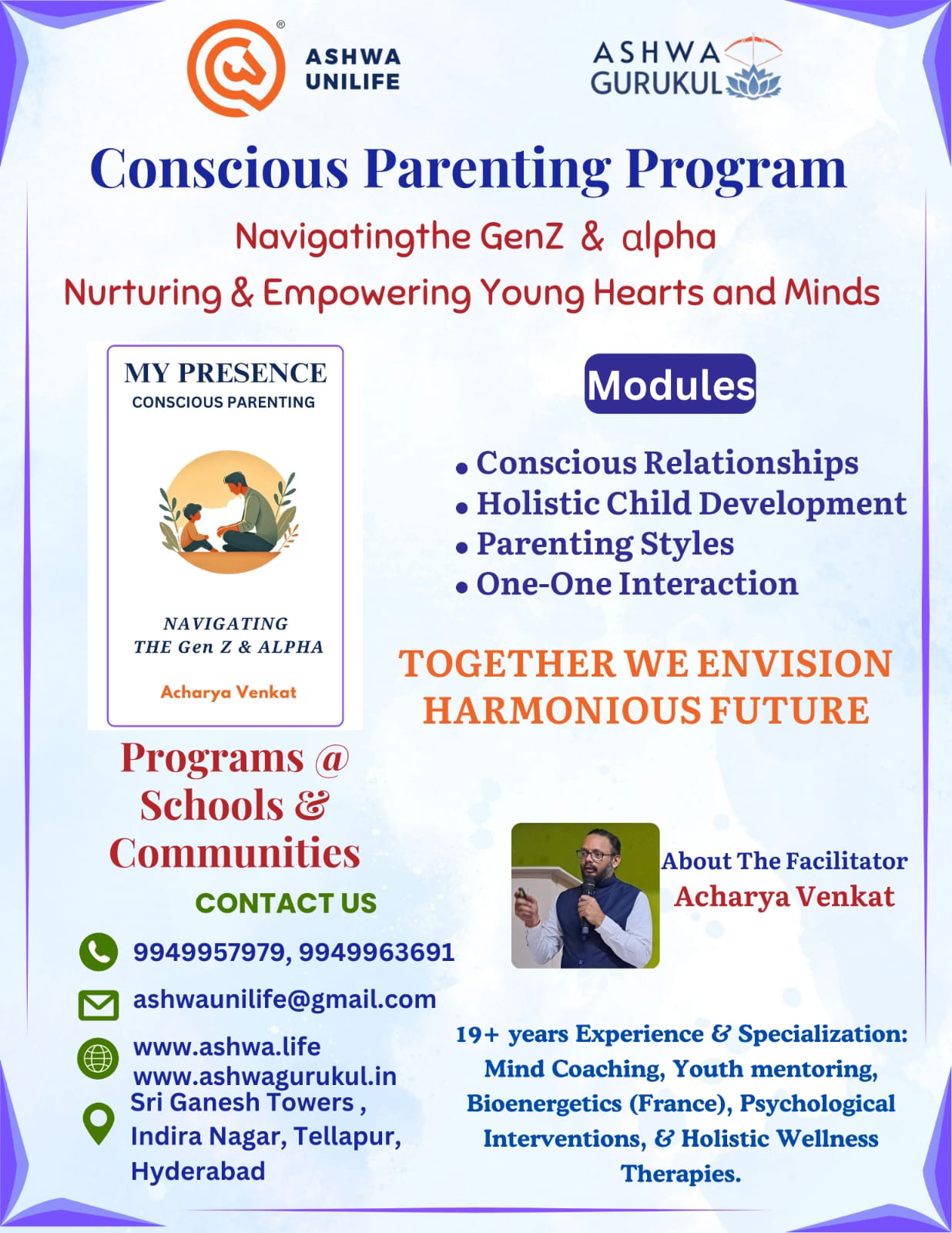 ASHWA UNILIFE

ASHWA GURUKUL

Conscious Parenting Program

Navigatingthe GenZ & alpha

Nurturing & Empowering Young Hearts and Minds

MY PRESENCE
CONSCIOUS PARENTING

NAVIGATING
THE Gen Z & ALPHA

Acharya Venkat

Modules

• Conscious Relationships
• Holistic Child Development
• Parenting Styles
• One-One Interaction

TOGETHER WE ENVISION HARMONIOUS FUTURE

Programs @ Schools & Communities

CONTACT US

9949957979, 9949963691

ashwaunilife@gmail.com

www.ashwa.life
www.ashwagurukul.in

Sri Ganesh Towers , Indira Nagar, Tellapur, Hyderabad

About The Facilitator
Acharya Venkat

19+ years Experience & Specialization: Mind Coaching, Youth mentoring, Bioenergetics (France), Psychological Interventions, & Holistic Wellness Therapies.